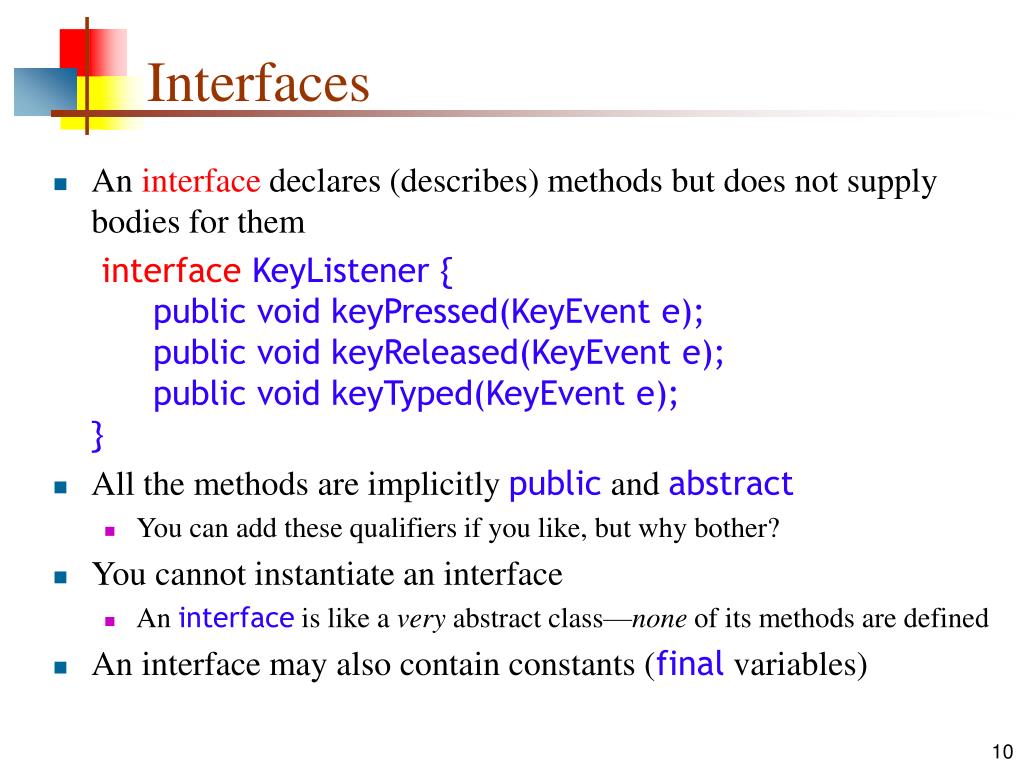 Interfaces

An interface declares (describes) methods but does not supply bodies for them

interface KeyListener {
public void keyPressed(KeyEvent e);
public void keyReleased(KeyEvent e);
public void keyTyped(KeyEvent e);
}

All the methods are implicitly public and abstract

You can add these qualifiers if you like, but why bother?

You cannot instantiate an interface

An interface is like a very abstract class—none of its methods are defined

An interface may also contain constants (final variables)

10